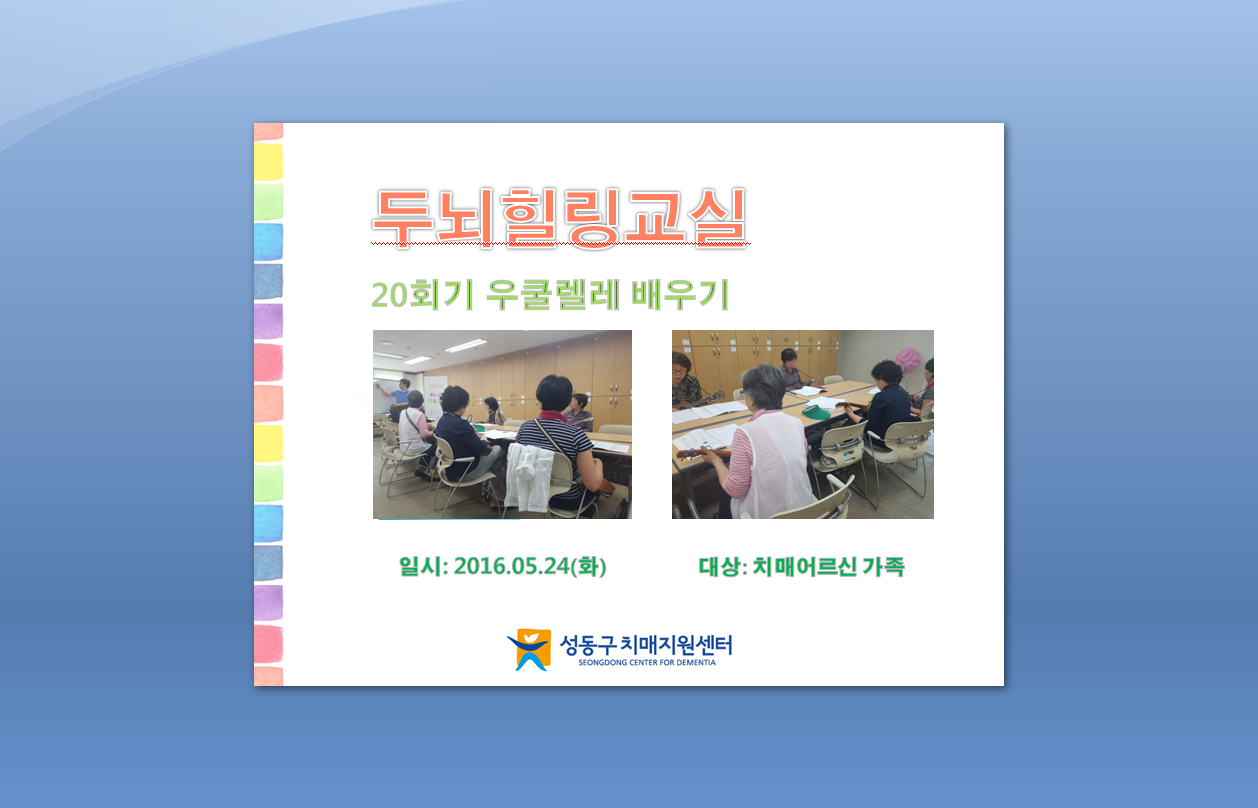 두뇌힐링교실

20회기 우쿨렐레 배우기

일시: 2016.05.24(화)

대상: 치매어르신 가족

성동구 치매지원센터
SEONGDONG CENTER FOR DEMENTIA